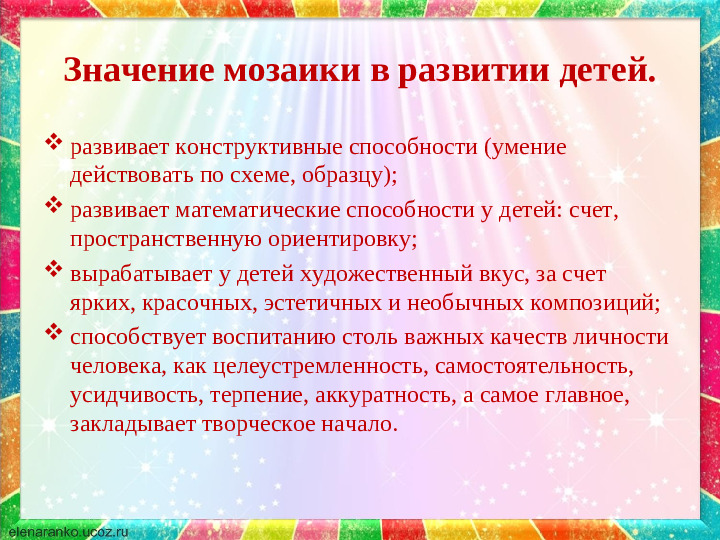 Значение мозаики в развитии детей.

❖ развивает конструктивные способности (умение действовать по схеме, образцу);

❖ развивает математические способности у детей: счет, пространственную ориентировку;

❖ вырабатывает у детей художественный вкус, за счет ярких, красочных, эстетичных и необычных композиций;

❖ способствует воспитанию столь важных качеств личности человека, как целеустремленность, самостоятельность, усидчивость, терпение, аккуратность, а самое главное, закладывает творческое начало.

elenaranko.ucoz.ru